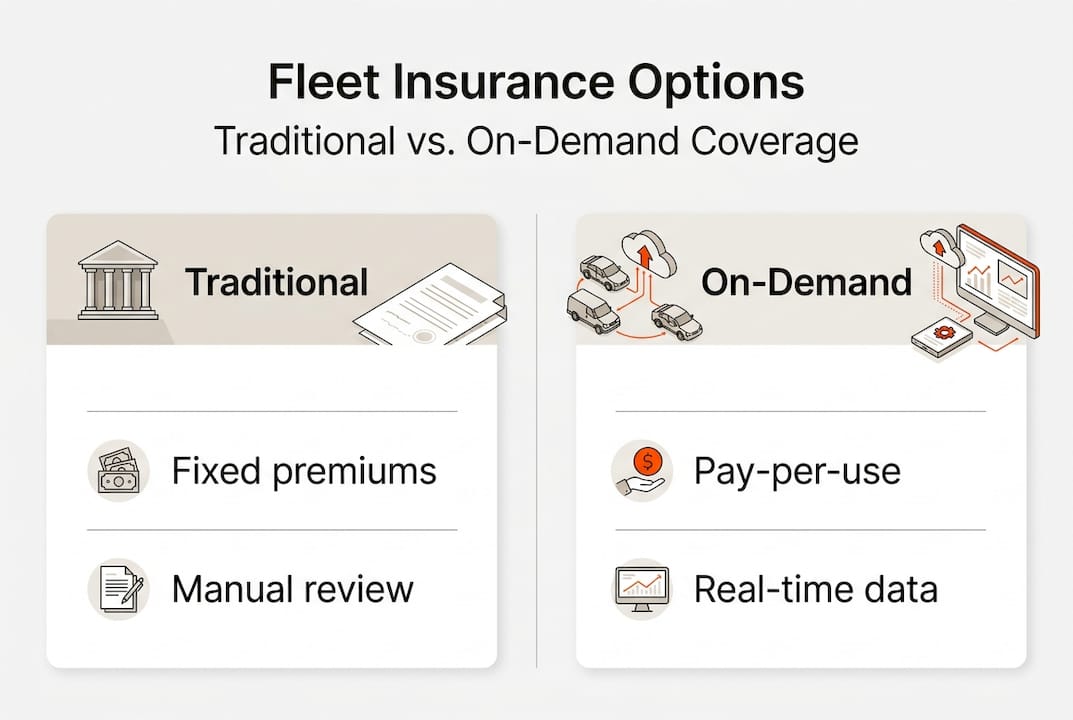 Fleet Insurance Options

Traditional vs. On-Demand Coverage

Traditional

Fixed premiums

Manual review

On-Demand

Pay-per-use

Real-time data